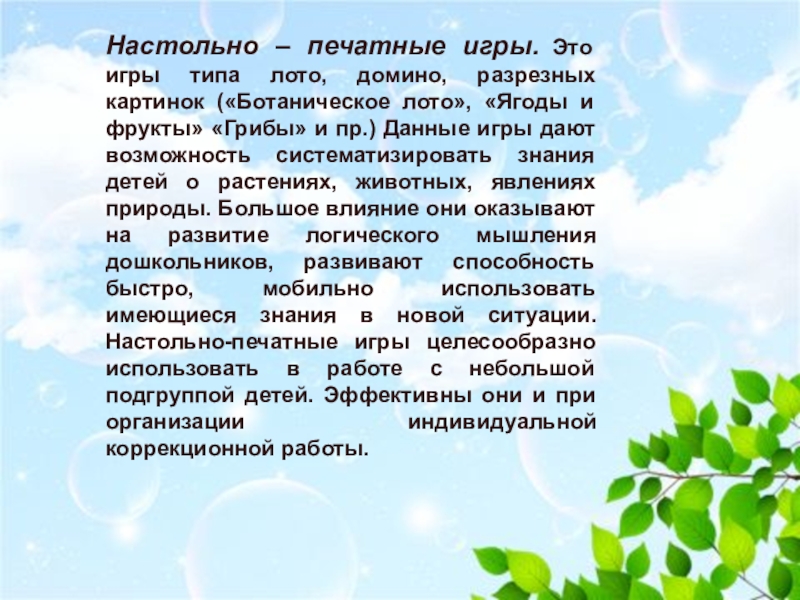 Настольно – печатные игры. Это игры типа лото, домино, разрезных картинок («Ботаническое лото», «Ягоды и фрукты» «Грибы» и пр.) Данные игры дают возможность систематизировать знания детей о растениях, животных, явлениях природы. Большое влияние они оказывают на развитие логического мышления дошкольников, развивают способность быстро, мобильно использовать имеющиеся знания в новой ситуации. Настольно-печатные игры целесообразно использовать в работе с небольшой подгруппой детей. Эффективны они и при организации индивидуальной коррекционной работы.